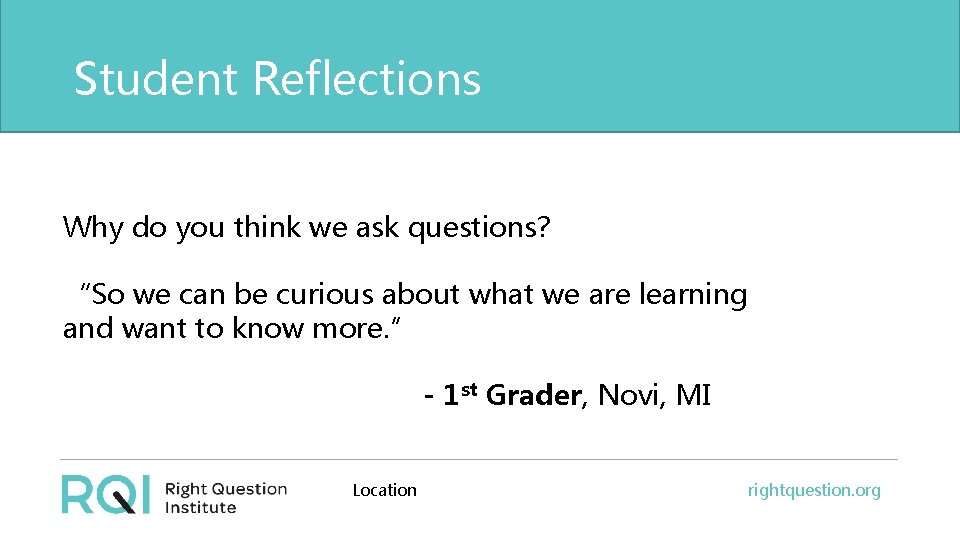 Student Reflections

Why do you think we ask questions?

"So we can be curious about what we are learning and want to know more."

- 1st Grader, Novi, MI

RQI Right Question Institute

Location

rightquestion.org